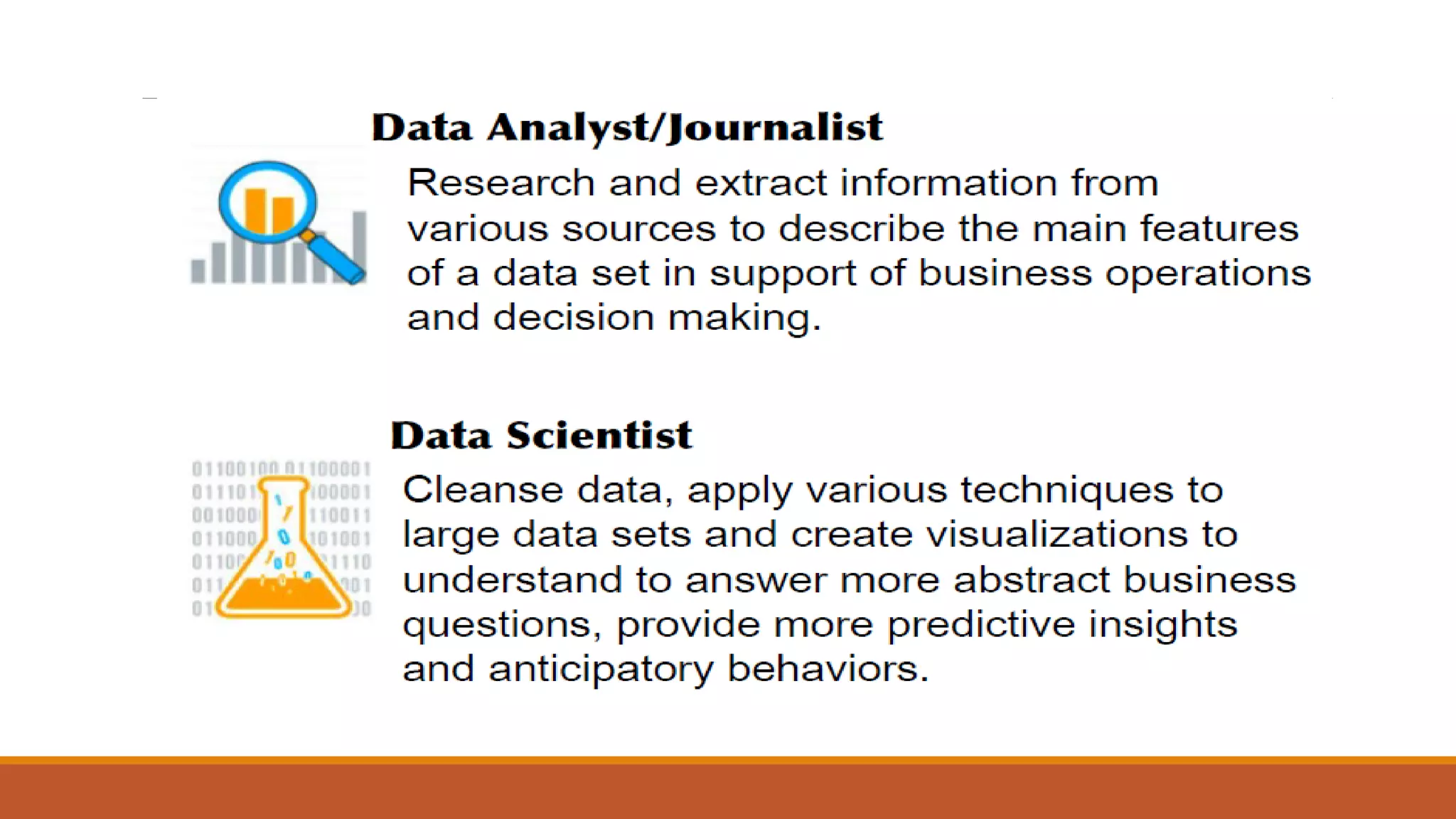 Data Analyst/Journalist

Research and extract information from various sources to describe the main features of a data set in support of business operations and decision making.

Data Scientist

Cleanse data, apply various techniques to large data sets and create visualizations to understand to answer more abstract business questions, provide more predictive insights and anticipatory behaviors.